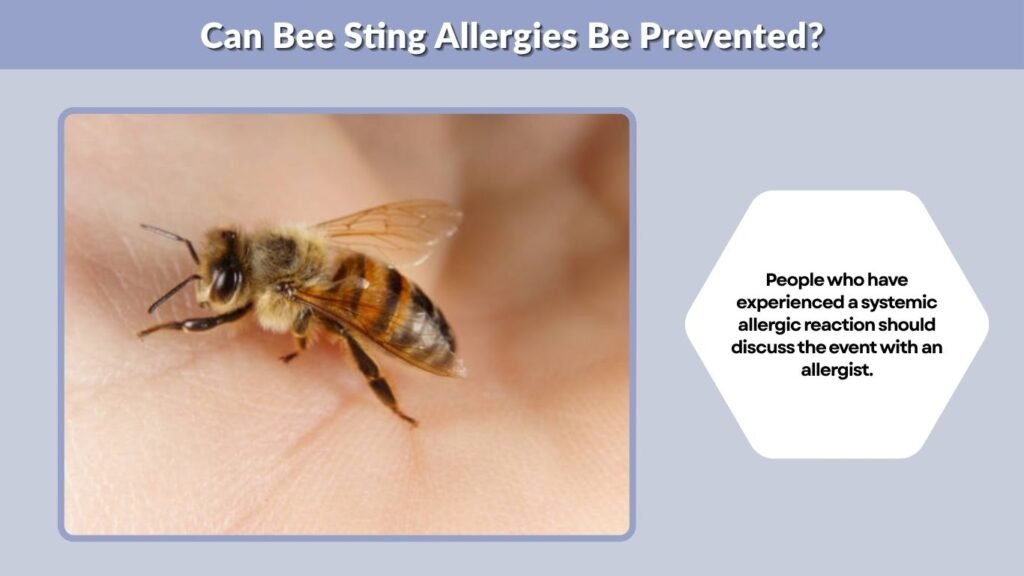 Can Bee Sting Allergies Be Prevented?

People who have experienced a systemic allergic reaction should discuss the event with an allergist.